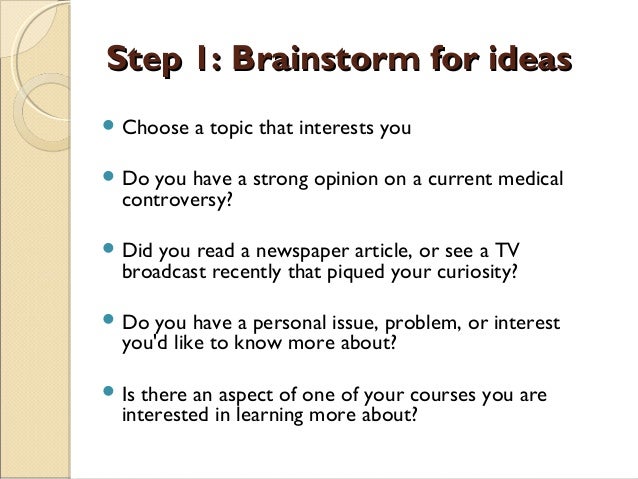 Step 1: Brainstorm for ideas

- Choose a topic that interests you
- Do you have a strong opinion on a current medical controversy?
- Did you read a newspaper article, or see a TV broadcast recently that piqued your curiosity?
- Do you have a personal issue, problem, or interest you'd like to know more about?
- Is there an aspect of one of your courses you are interested in learning more about?